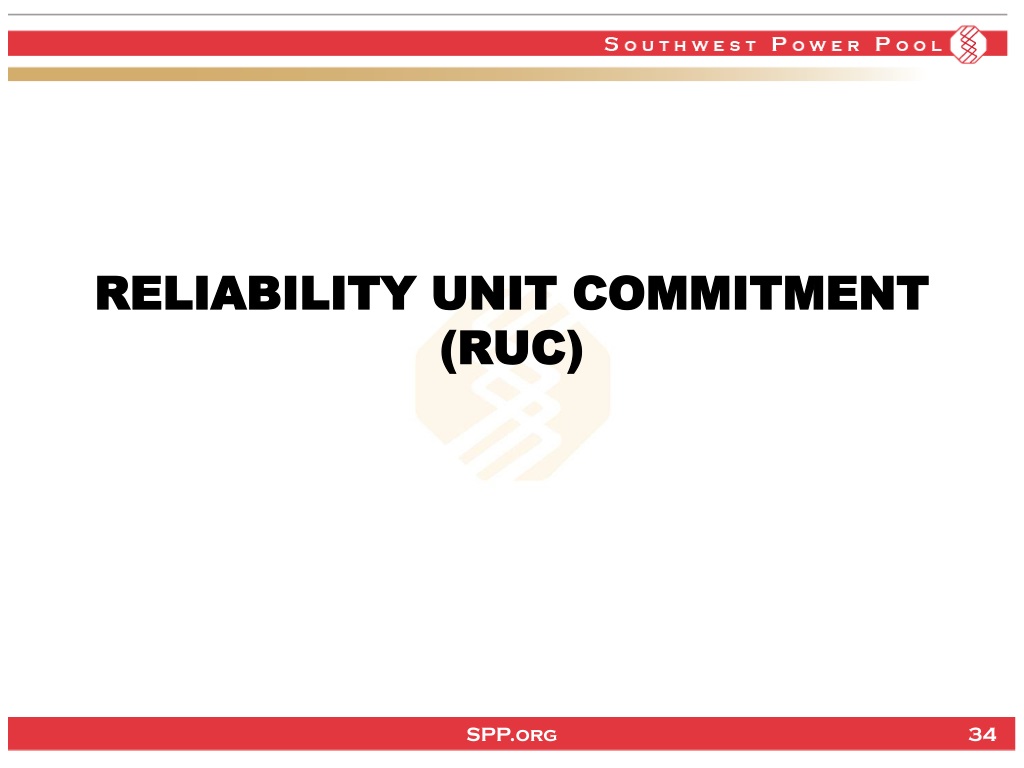 Southwest Power Pool

RELIABILITY UNIT COMMITMENT (RUC)

SPP.org

34